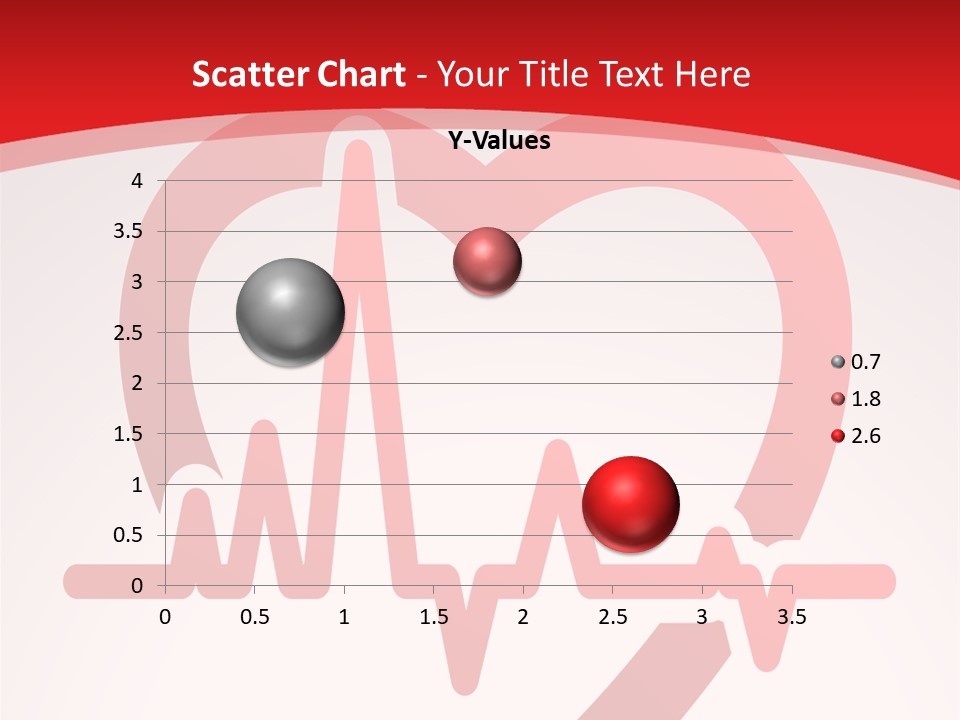 Scatter Chart - Your Title Text Here

Y-Values

4
3.5
3
2.5
2
1.5
1
0.5
0

0 0.5 1 1.5 2 2.5 3 3.5

0.7
1.8
2.6